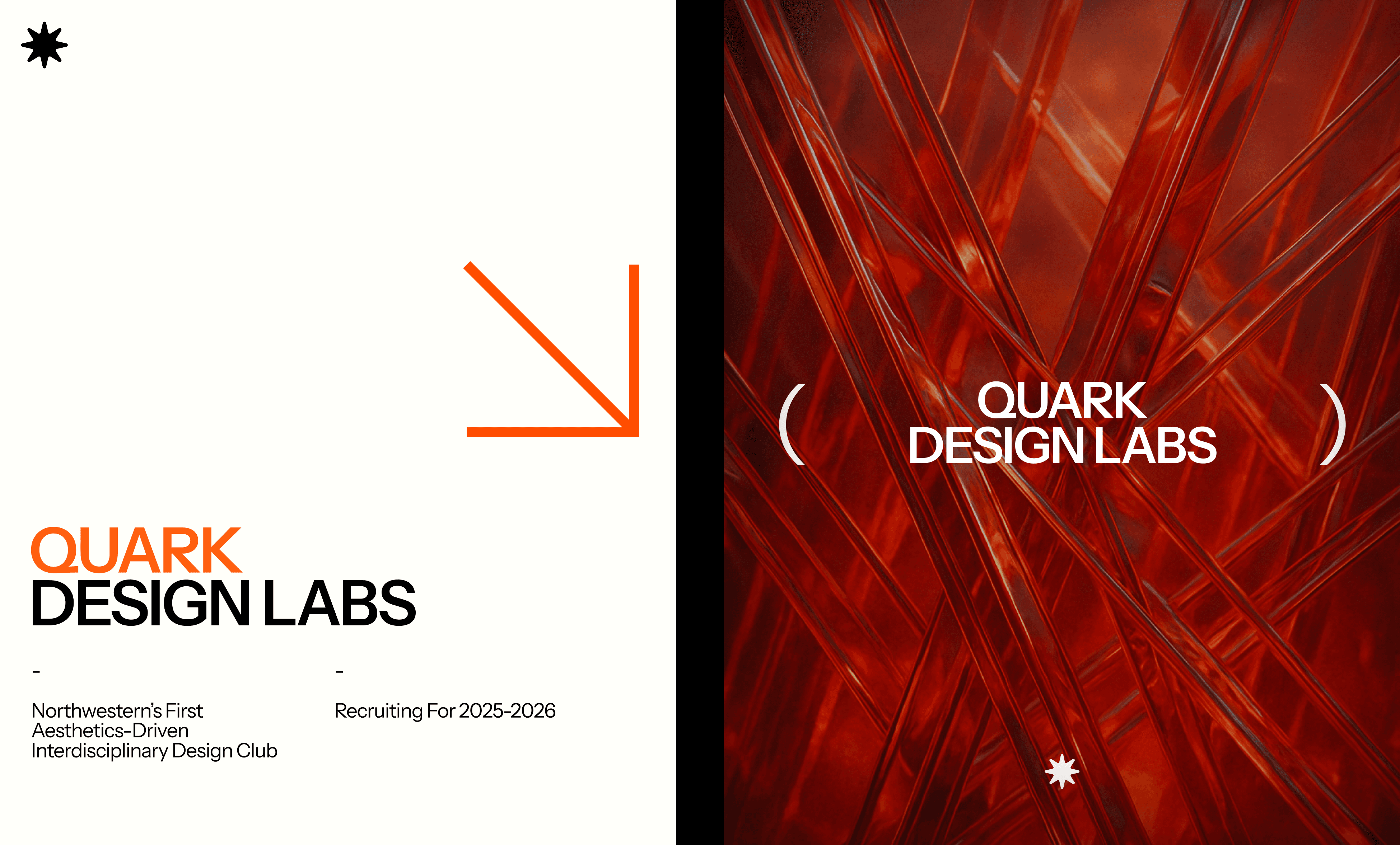 QUARK
DESIGN LABS

-

Northwestern's First Aesthetics-Driven Interdisciplinary Design Club

-

Recruiting For 2025-2026

( QUARK DESIGN LABS )